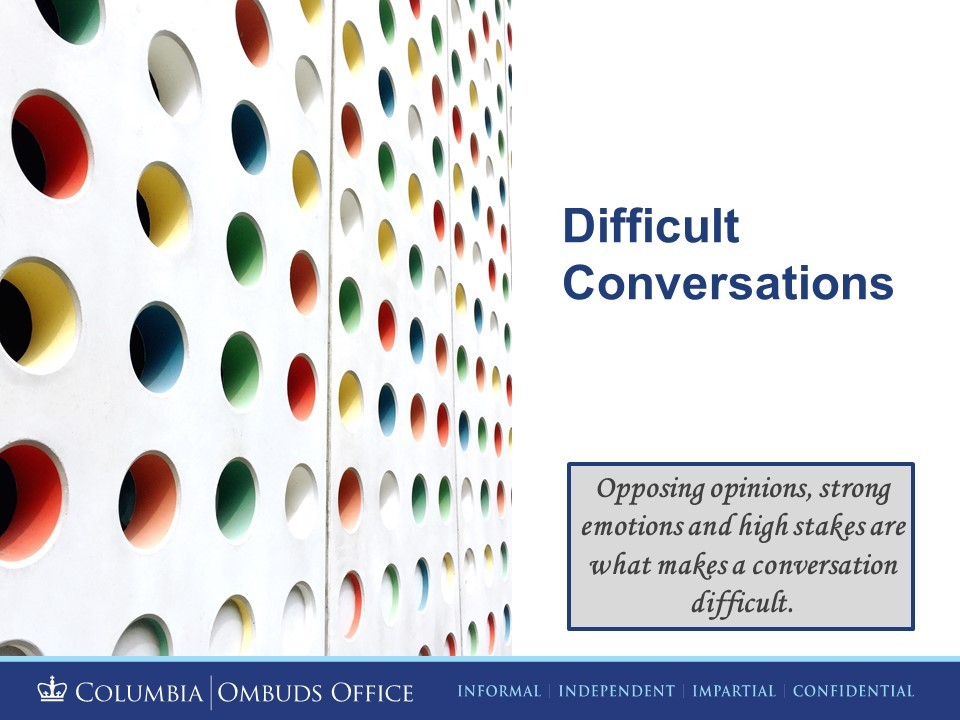 Difficult Conversations

Opposing opinions, strong emotions and high stakes are what makes a conversation difficult.

COLUMBIA | OMBUDS OFFICE

INFORMAL | INDEPENDENT | IMPARTIAL | CONFIDENTIAL